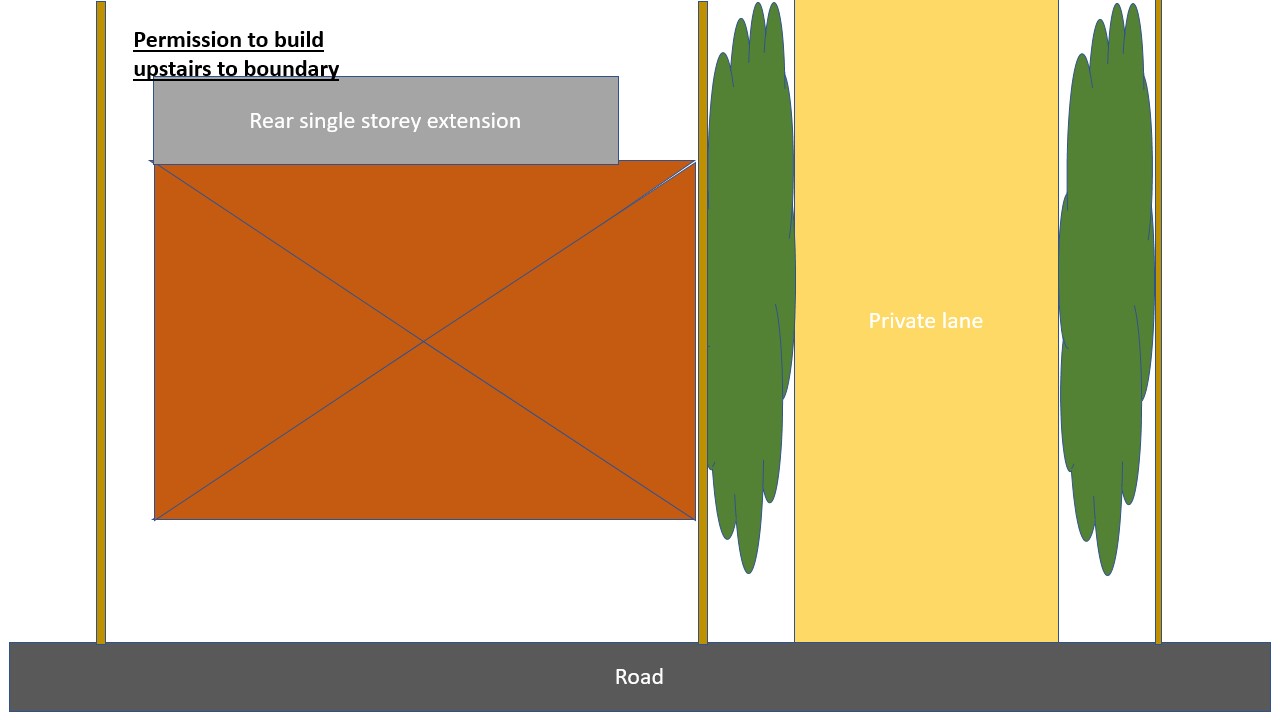 Permission to build upstairs to boundary

Rear single storey extension

Private lane

Road